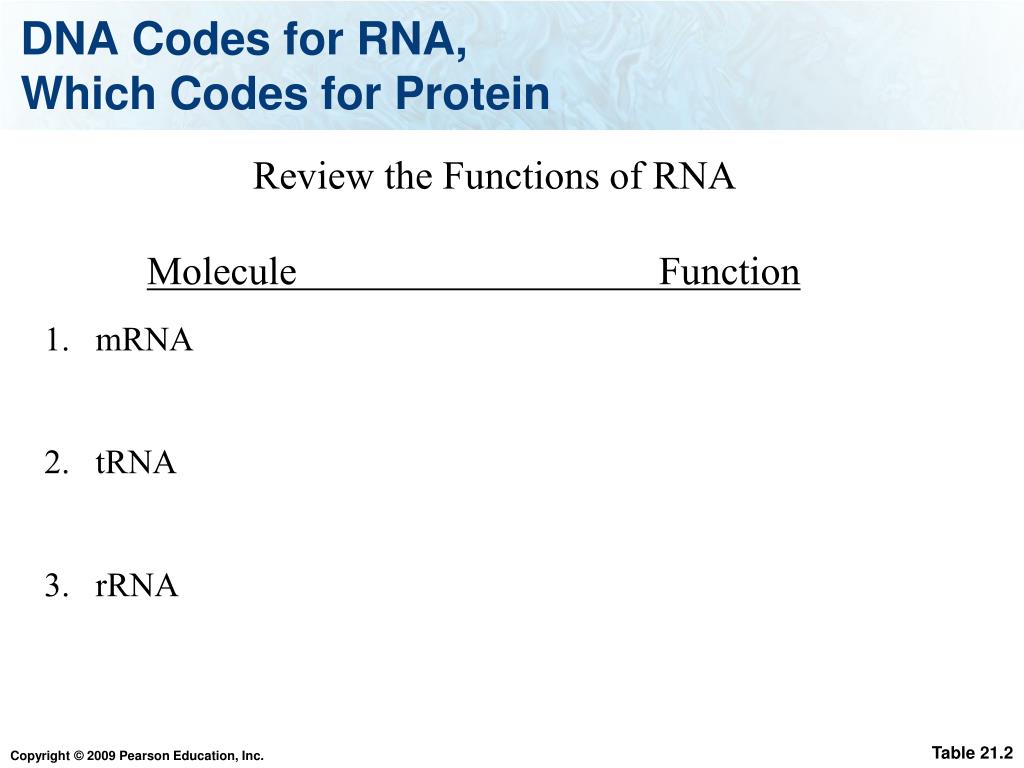 DNA Codes for RNA,
Which Codes for Protein

Review the Functions of RNA

Molecule Function

1. mRNA

2. tRNA

3. rRNA

Copyright © 2009 Pearson Education, Inc.

Table 21.2